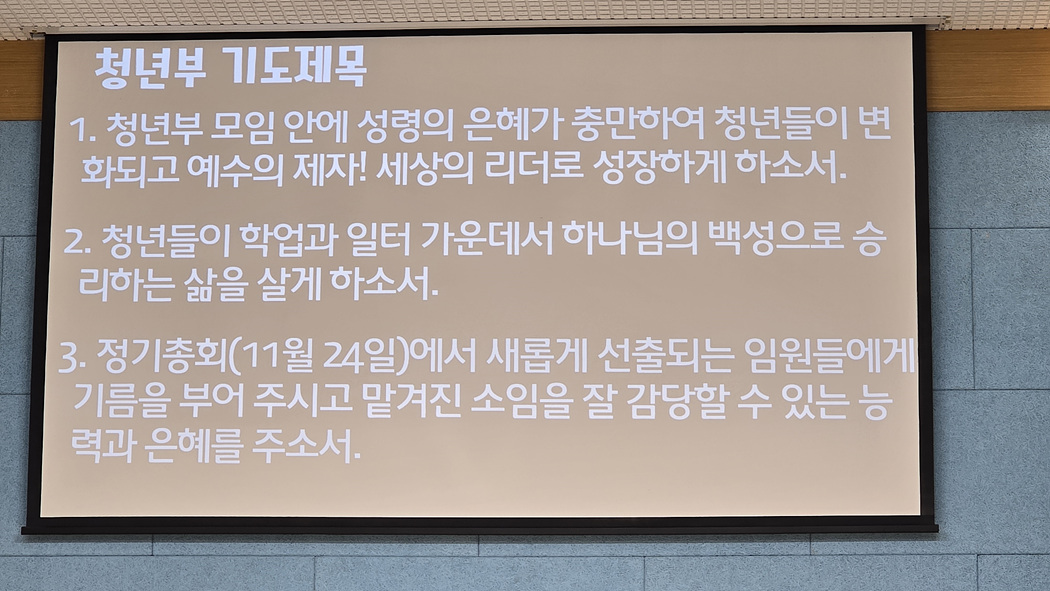 청년부 기도제목

1. 청년부 모임 안에 성령의 은혜가 충만하여 청년들이 변화되고 예수의 제자! 세상의 리더로 성장하게 하소서.

2. 청년들이 학업과 일터 가운데서 하나님의 백성으로 승리하는 삶을 살게 하소서.

3. 정기총회(11월 24일)에서 새롭게 선출되는 임원들에게 기름을 부어 주시고 맡겨진 소임을 잘 감당할 수 있는 능력과 은혜를 주소서.